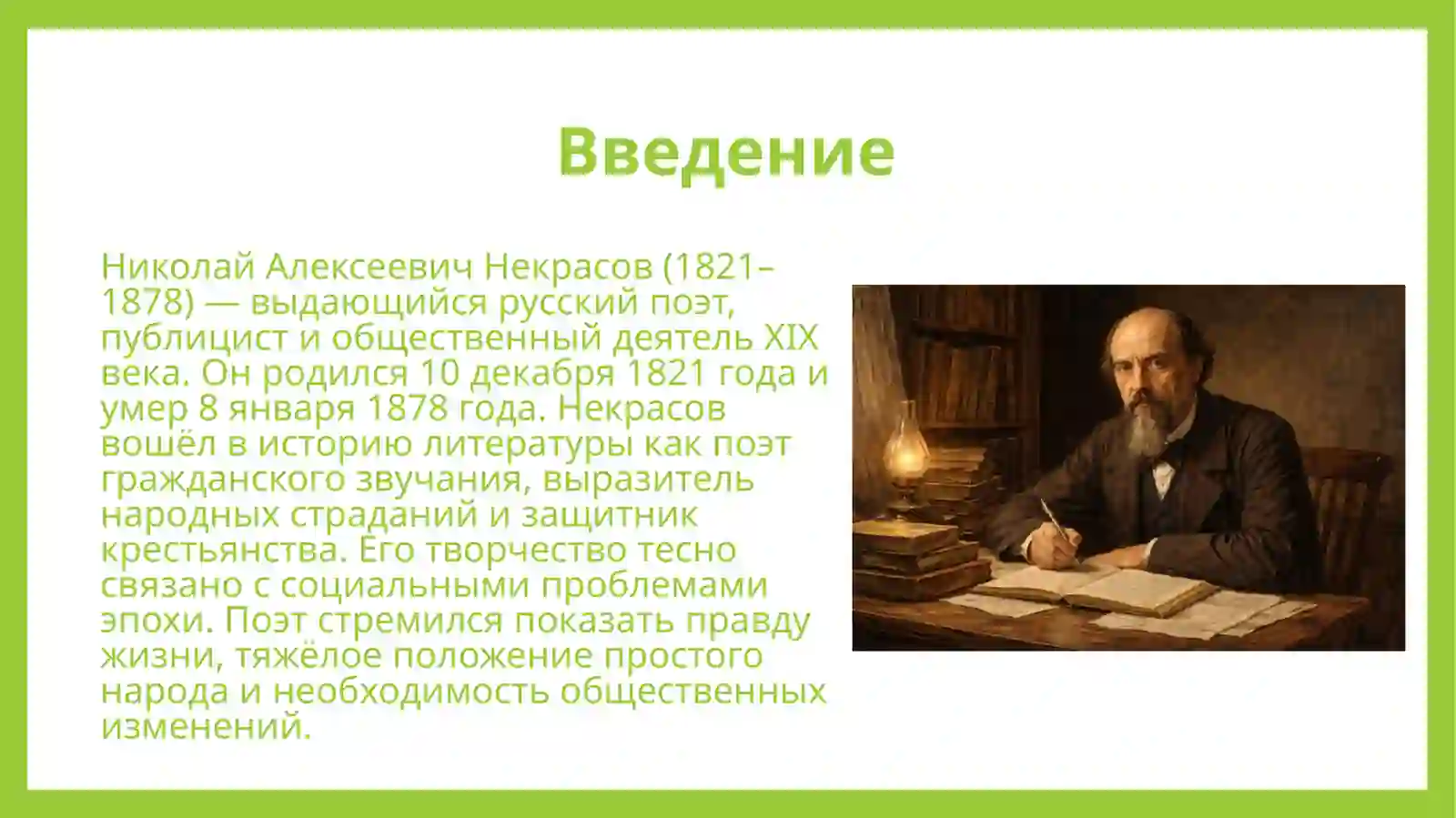 Введение

Николай Алексеевич Некрасов (1821–1878) — выдающийся русский поэт, публицист и общественный деятель XIX века. Он родился 10 декабря 1821 года и умер 8 января 1878 года. Некрасов вошёл в историю литературы как поэт гражданского звучания, выразитель народных страданий и защитник крестьянства. Его творчество тесно связано с социальными проблемами эпохи. Поэт стремился показать правду жизни, тяжёлое положение простого народа и необходимость общественных изменений.